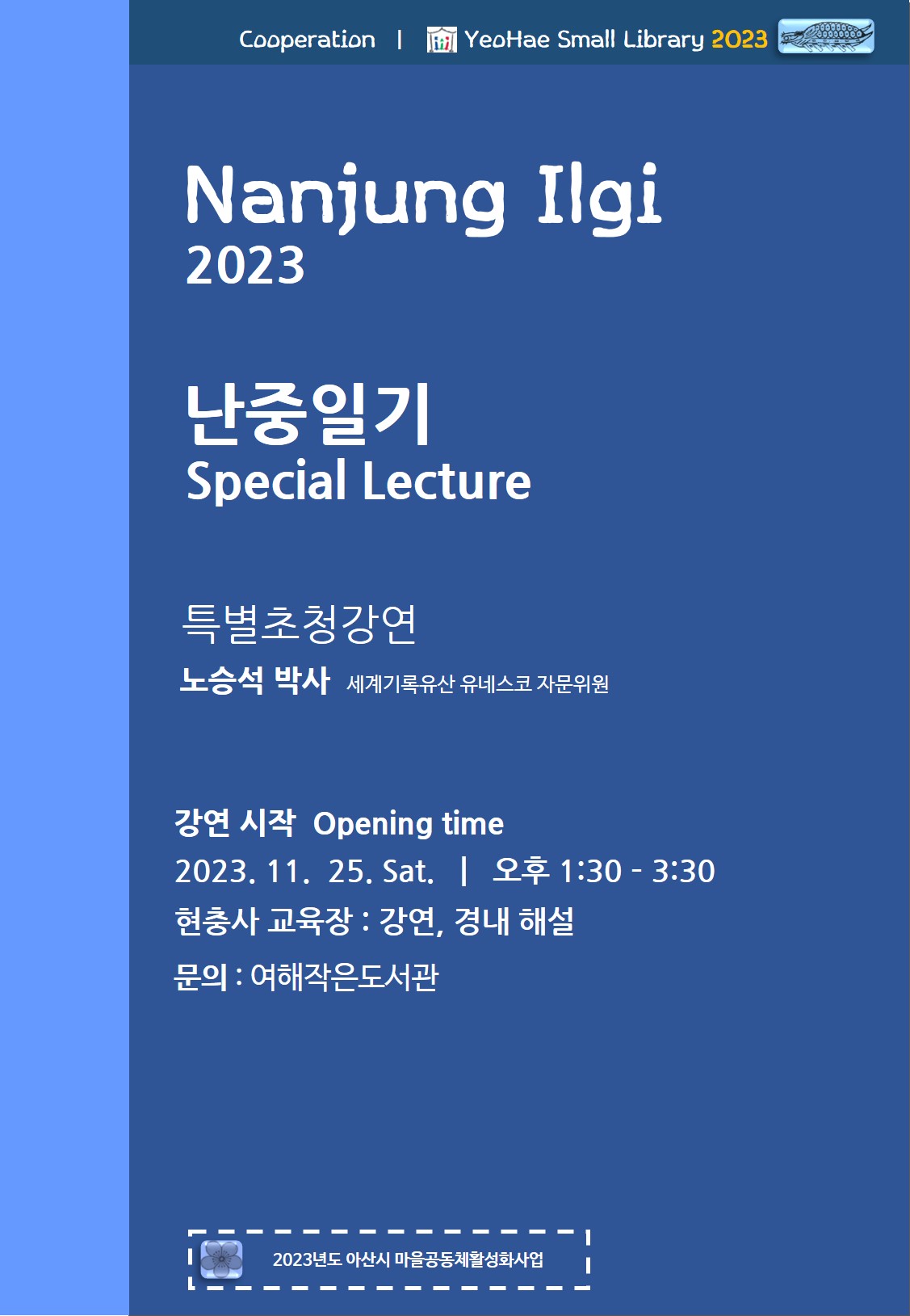 Cooperation | YeoHae Small Library 2023

Nanjung Ilgi
2023

난중일기
Special Lecture

특별초청강연
노승석 박사 세계기록유산 유네스코 자문위원

강연 시작 Opening time
2023. 11. 25. Sat. | 오후 1:30 - 3:30
현충사 교육장 : 강연, 경내 해설
문의 : 여해작은도서관

2023년도 아산시 마을공동체활성화사업